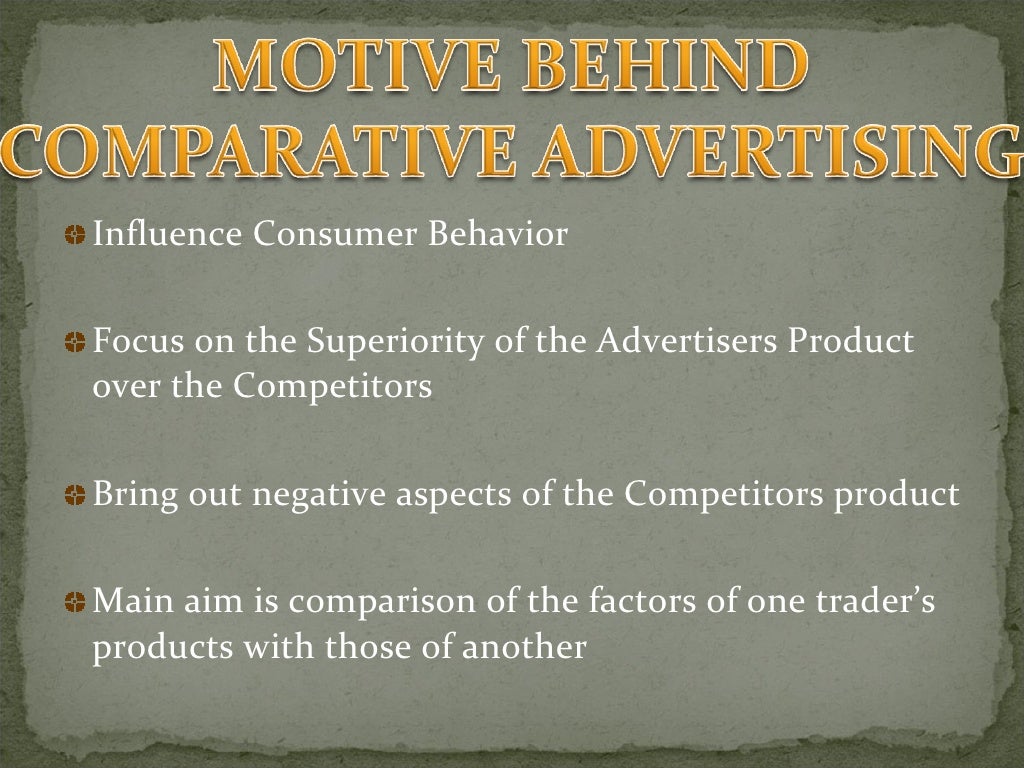 MOTIVE BEHIND COMPARATIVE ADVERTISING

Influence Consumer Behavior

Focus on the Superiority of the Advertisers Product over the Competitors

Bring out negative aspects of the Competitors product

Main aim is comparison of the factors of one trader's products with those of another